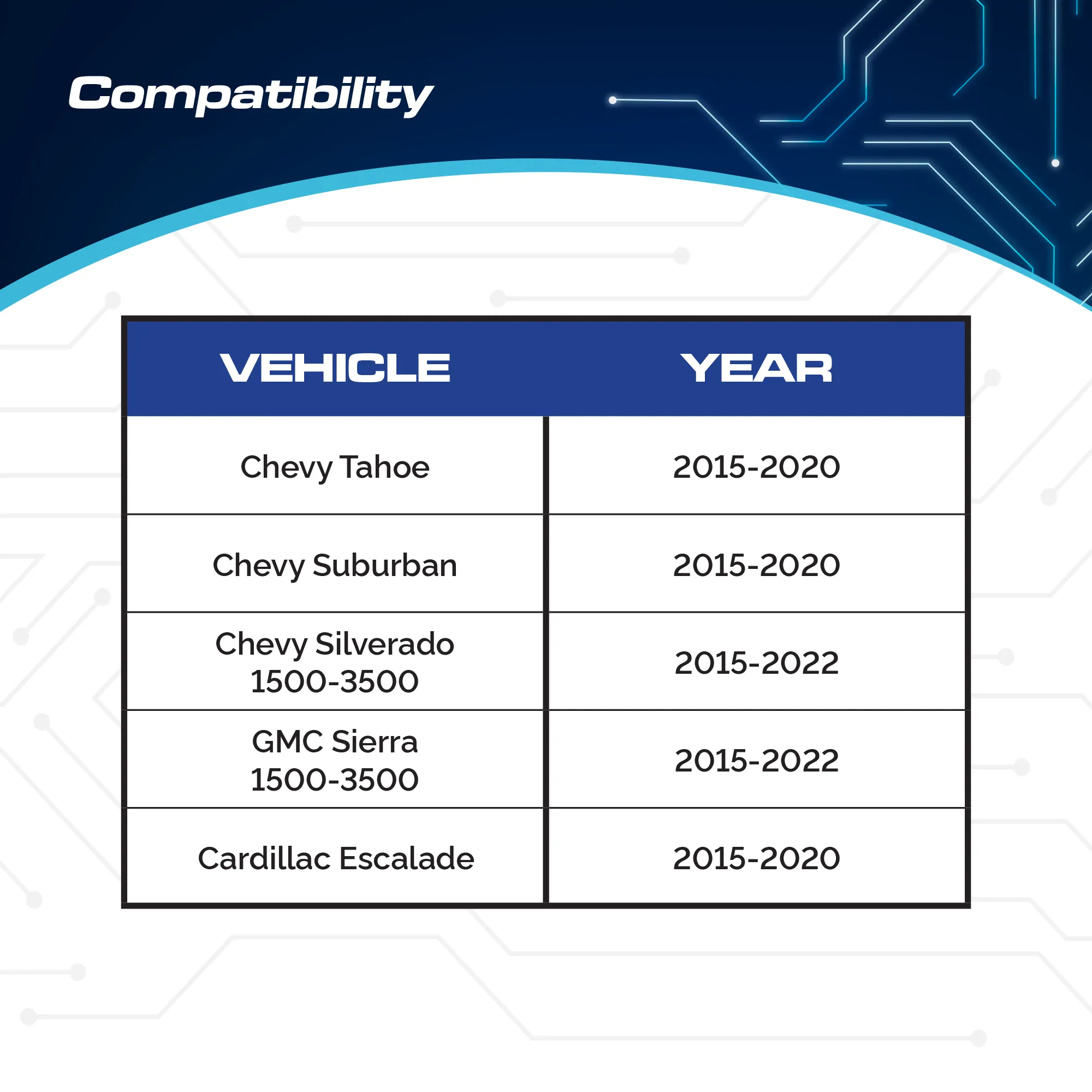 Compatibility

| VEHICLE | YEAR |
|---|---|
| Chevy Tahoe | 2015-2020 |
| Chevy Suburban | 2015-2020 |
| Chevy Silverado 1500-3500 | 2015-2022 |
| GMC Sierra 1500-3500 | 2015-2022 |
| Cardillac Escalade | 2015-2020 |